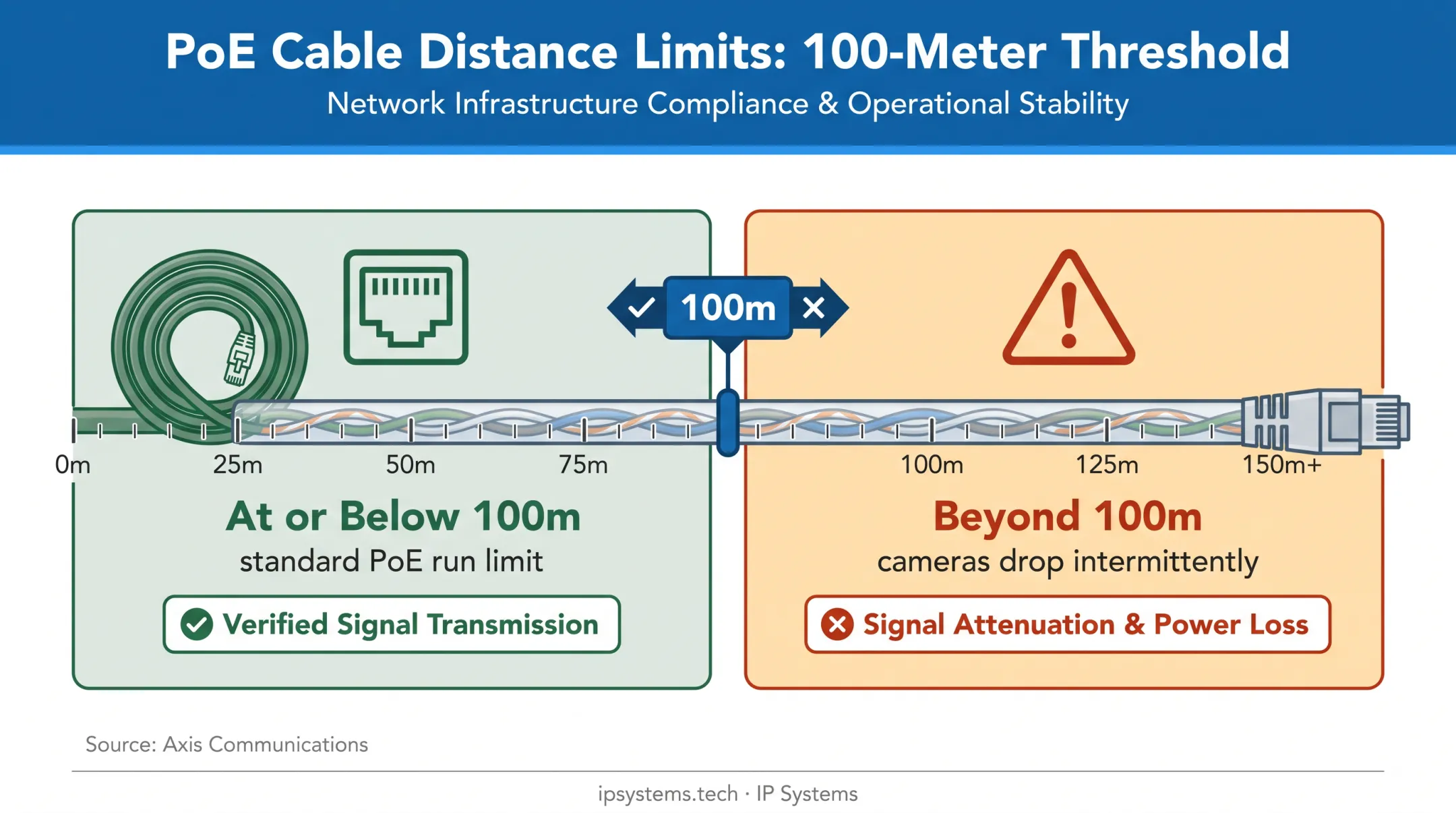 PoE Cable Distance Limits: 100-Meter Threshold
Network Infrastructure Compliance & Operational Stability

100m

0m 25m 50m 75m 100m 125m 150m+

At or Below 100m
standard PoE run limit

Verified Signal Transmission

Beyond 100m
cameras drop intermittently

Signal Attenuation & Power Loss

Source: Axis Communications

ipsystems.tech · IP Systems